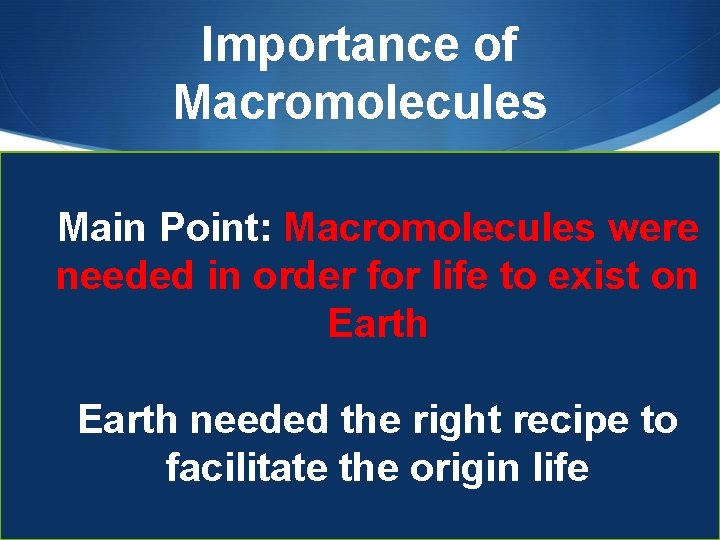 Importance of Macromolecules

Main Point: Macromolecules were needed in order for life to exist on Earth

Earth needed the right recipe to facilitate the origin life